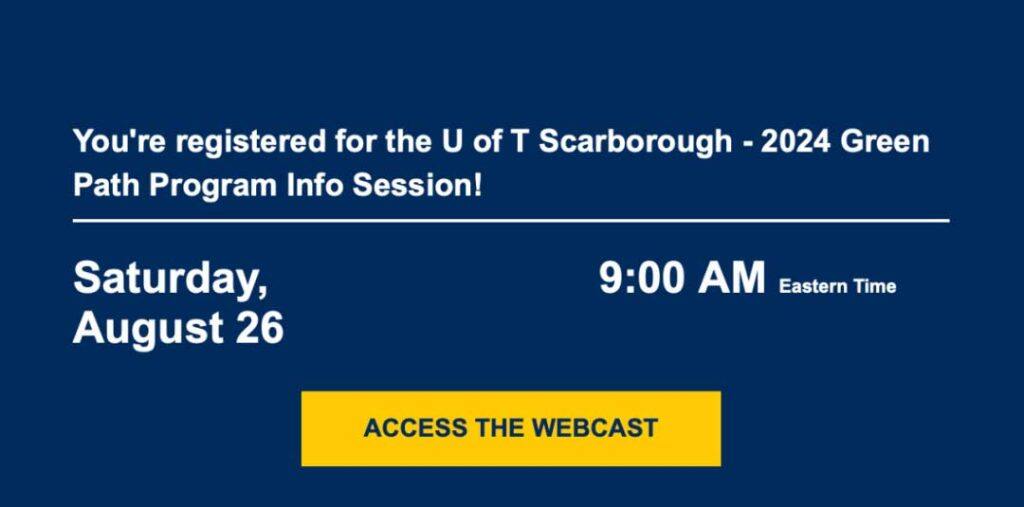 You're registered for the U of T Scarborough - 2024 Green Path Program Info Session!

Saturday, August 26

9:00 AM Eastern Time

ACCESS THE WEBCAST